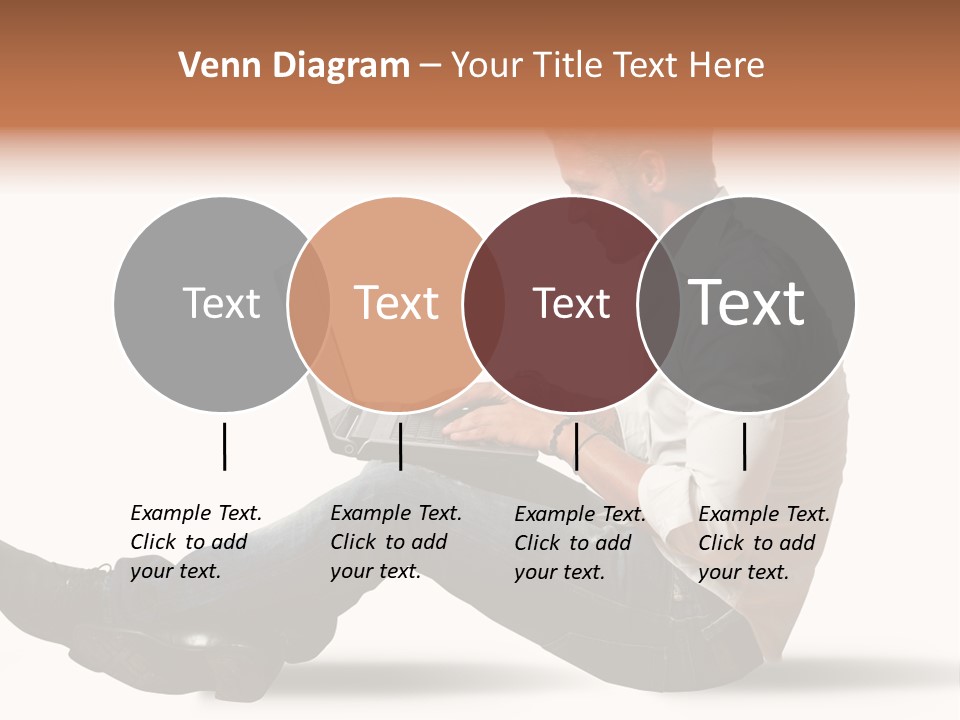 Venn Diagram – Your Title Text Here

Text

Text

Text

Text

Example Text. Click to add your text.

Example Text. Click to add your text.

Example Text. Click to add your text.

Example Text. Click to add your text.